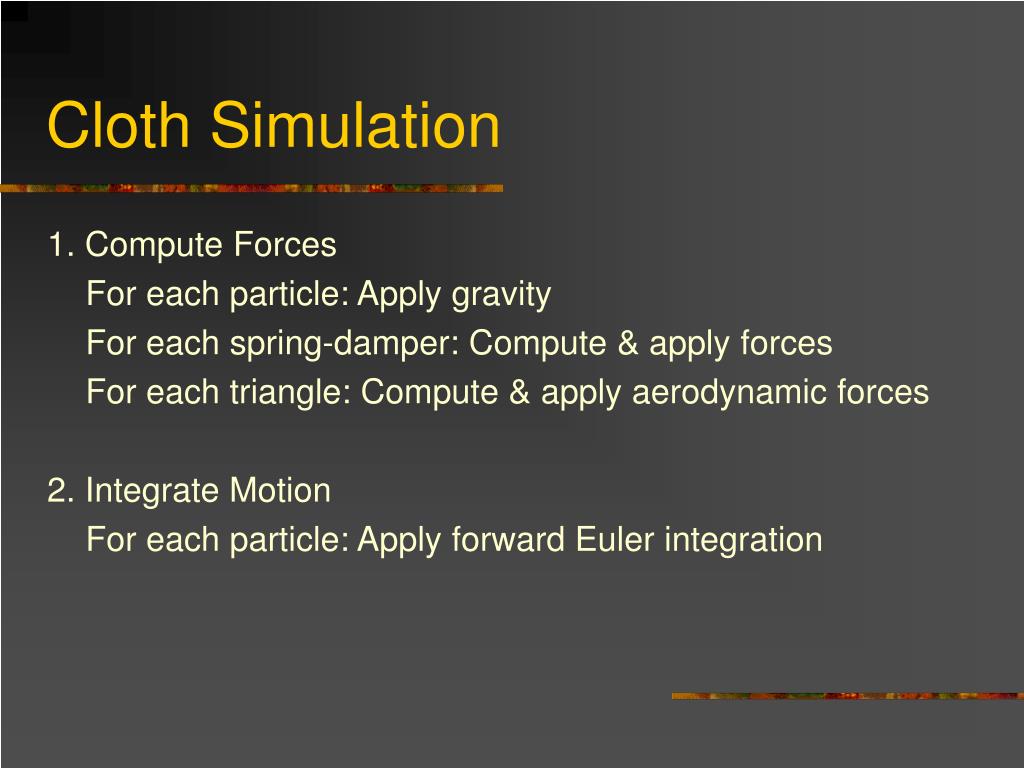 Cloth Simulation

1. Compute Forces
For each particle: Apply gravity
For each spring-damper: Compute & apply forces
For each triangle: Compute & apply aerodynamic forces

2. Integrate Motion
For each particle: Apply forward Euler integration